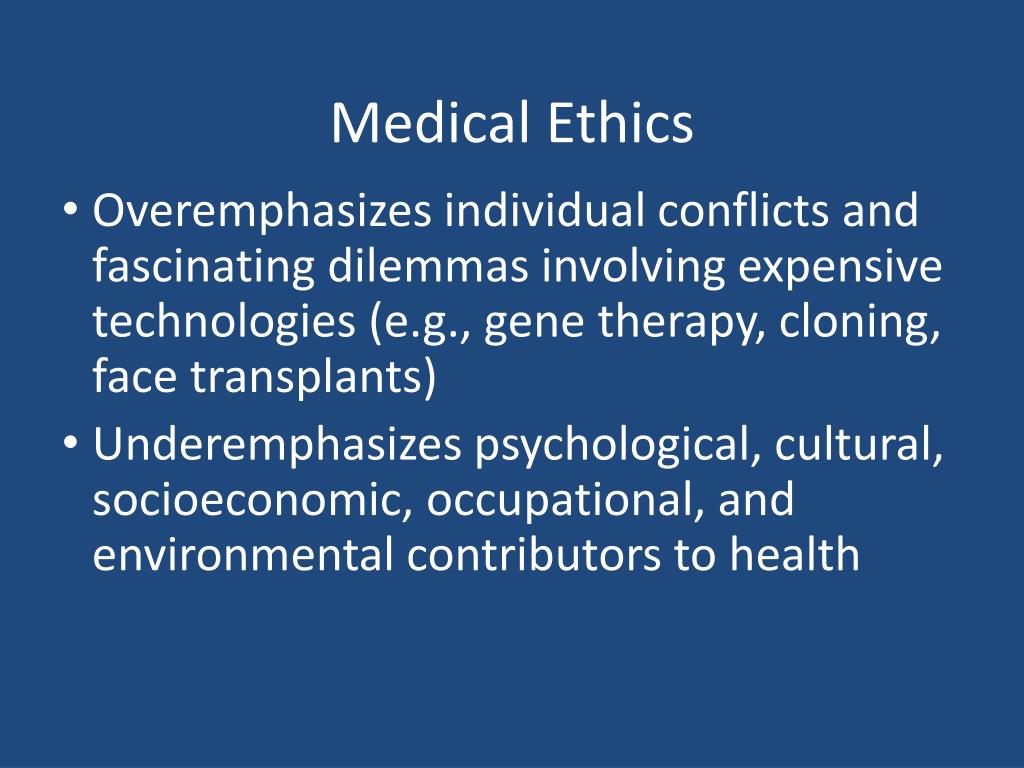 Medical Ethics

• Overemphasizes individual conflicts and fascinating dilemmas involving expensive technologies (e.g., gene therapy, cloning, face transplants)
• Underemphasizes psychological, cultural, socioeconomic, occupational, and environmental contributors to health